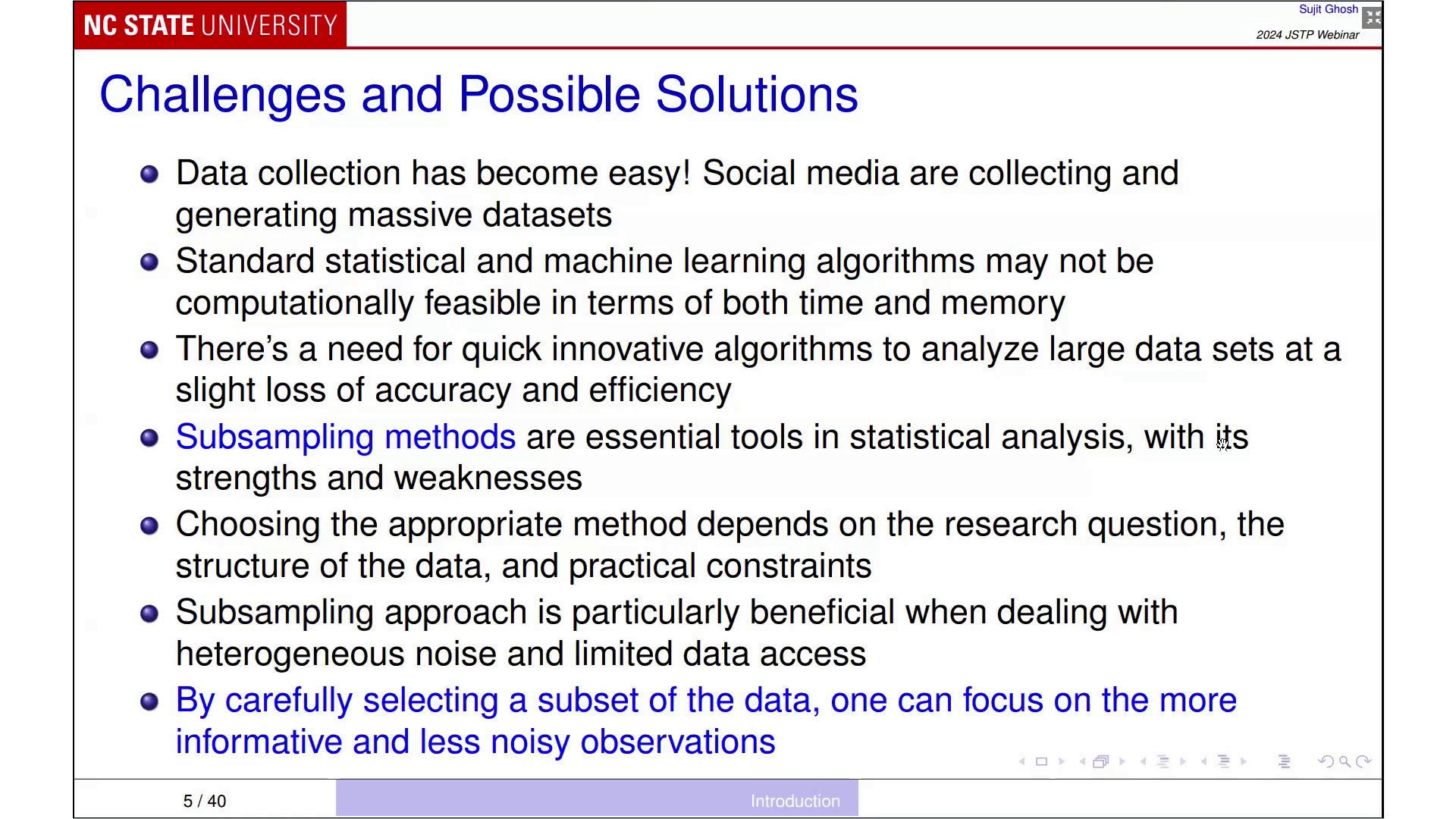 NC STATE UNIVERSITY

Sujit Ghosh

2024 JSTP Webinar

Challenges and Possible Solutions

- Data collection has become easy! Social media are collecting and generating massive datasets
- Standard statistical and machine learning algorithms may not be computationally feasible in terms of both time and memory
- There's a need for quick innovative algorithms to analyze large data sets at a slight loss of accuracy and efficiency
- Subsampling methods are essential tools in statistical analysis, with its strengths and weaknesses
- Choosing the appropriate method depends on the research question, the structure of the data, and practical constraints
- Subsampling approach is particularly beneficial when dealing with heterogeneous noise and limited data access
- By carefully selecting a subset of the data, one can focus on the more informative and less noisy observations

5 / 40

Introduction